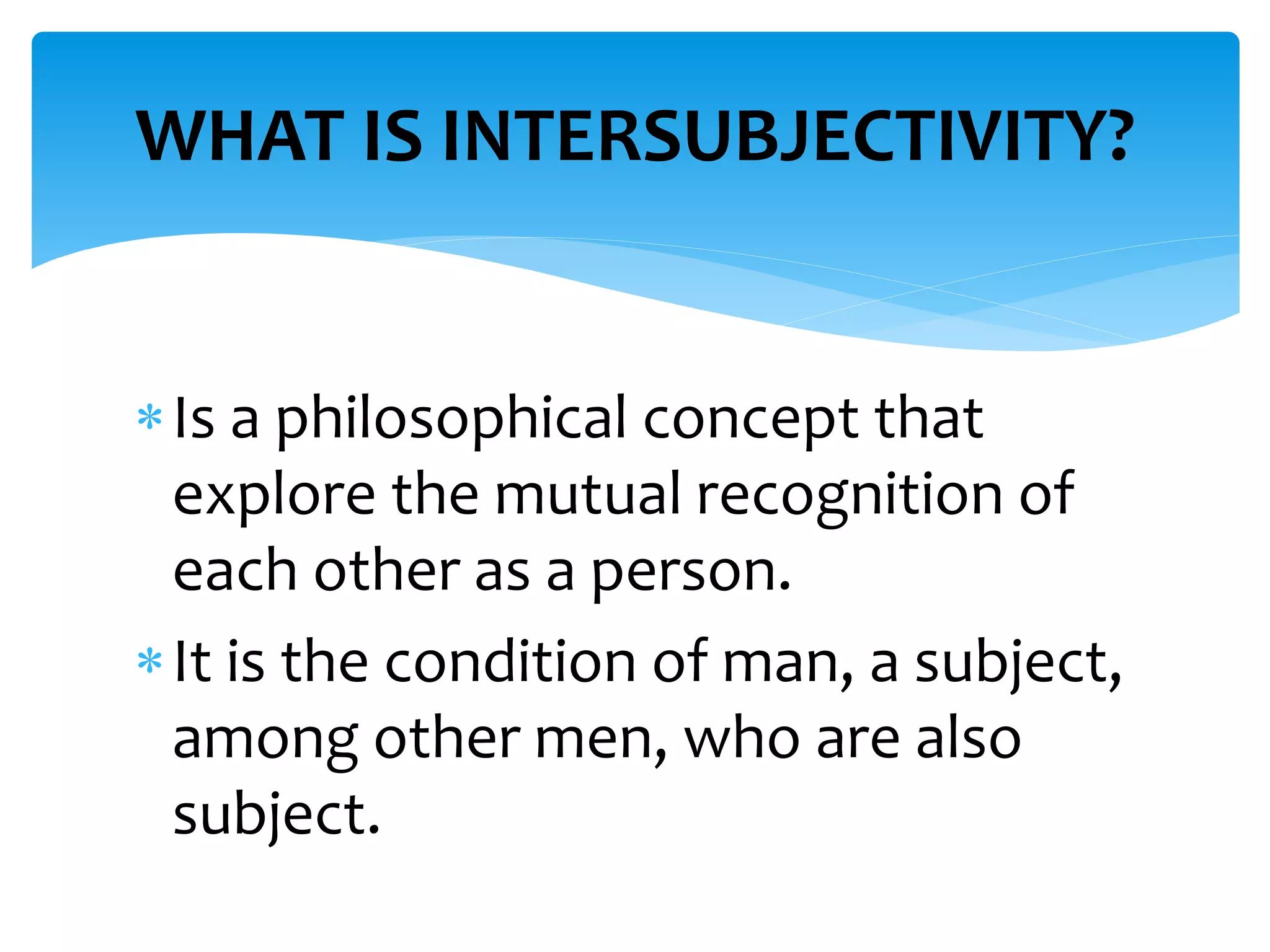 WHAT IS INTERSUBJECTIVITY?

* Is a philosophical concept that explore the mutual recognition of each other as a person.

* It is the condition of man, a subject, among other men, who are also subject.